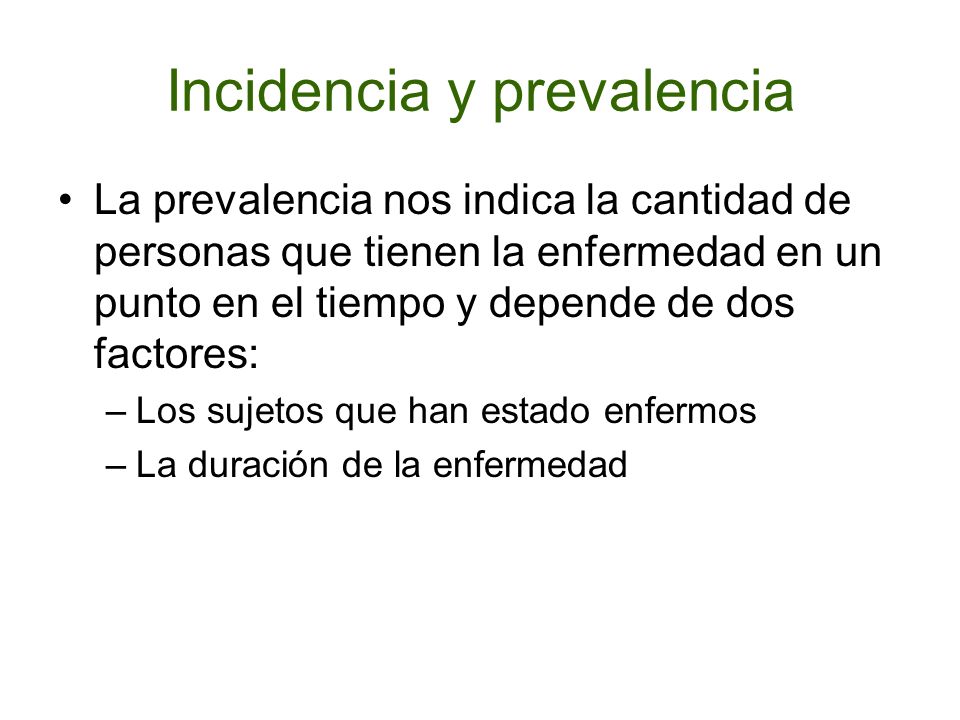 Incidencia y prevalencia

• La prevalencia nos indica la cantidad de personas que tienen la enfermedad en un punto en el tiempo y depende de dos factores:
– Los sujetos que han estado enfermos
– La duración de la enfermedad